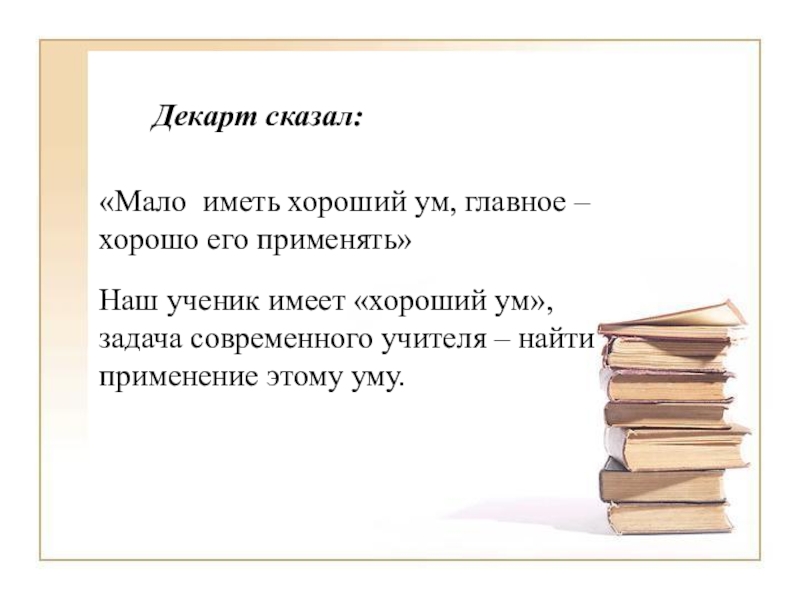 Декарт сказал:

«Мало иметь хороший ум, главное – хорошо его применять»

Наш ученик имеет «хороший ум», задача современного учителя – найти применение этому уму.